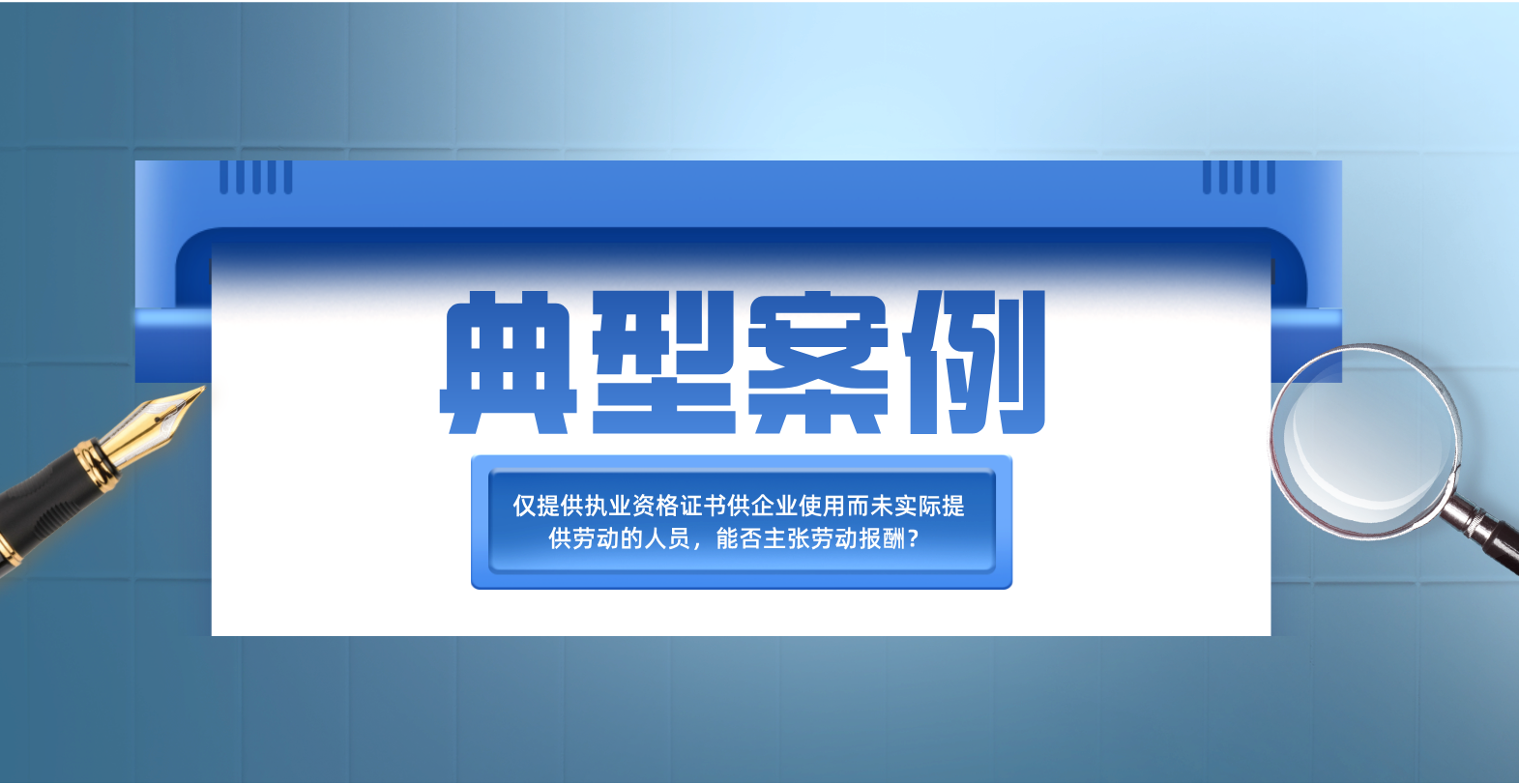 典型案例

仅提供执业资格证书供企业使用而未实际提供劳动的人员，能否主张劳动报酬？